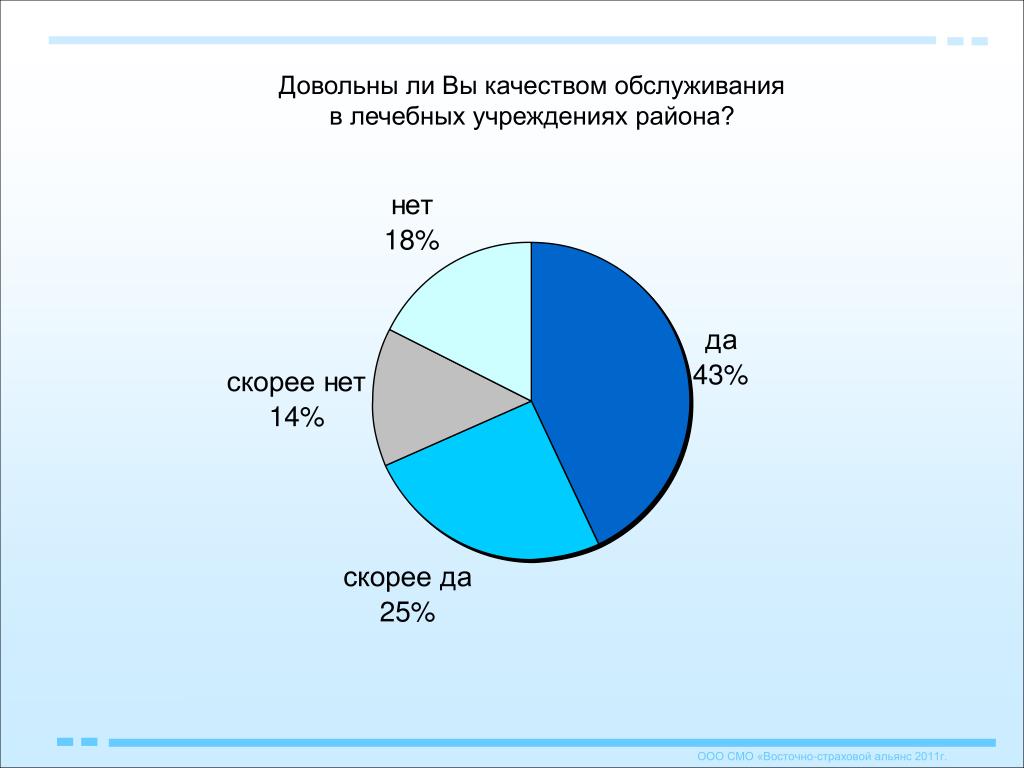 Довольны ли Вы качеством обслуживания в лечебных учреждениях района?

нет
18%

да
43%

скорее нет
14%

скорее да
25%

ООО СМО «Восточно-страховой альянс 2011г.